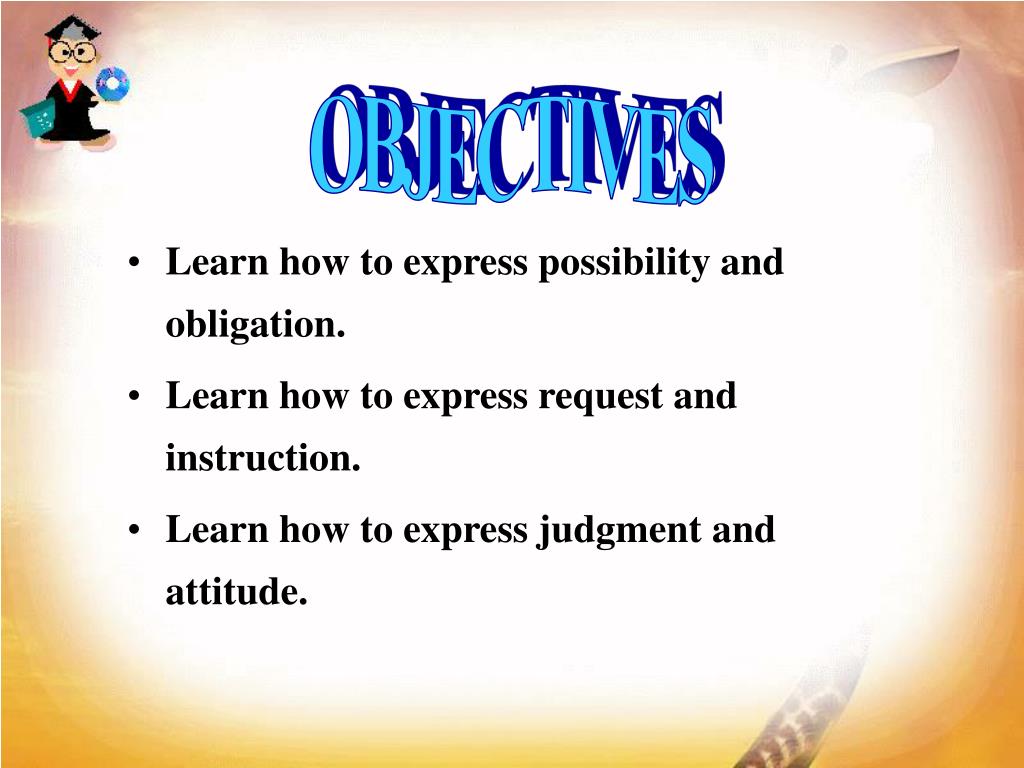 OBJECTIVES

• Learn how to express possibility and obligation.

• Learn how to express request and instruction.

• Learn how to express judgment and attitude.